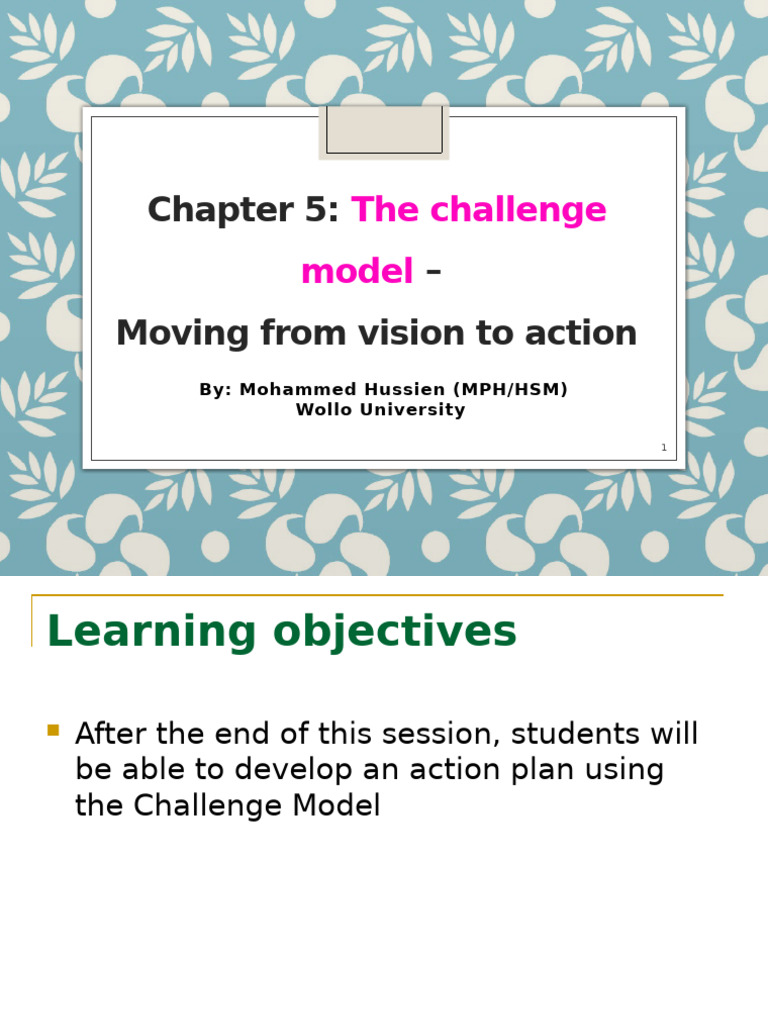 Chapter 5: The challenge model –

Moving from vision to action

By: Mohammed Hussien (MPH/HSM)
Wollo University

1

Learning objectives

After the end of this session, students will be able to develop an action plan using the Challenge Model